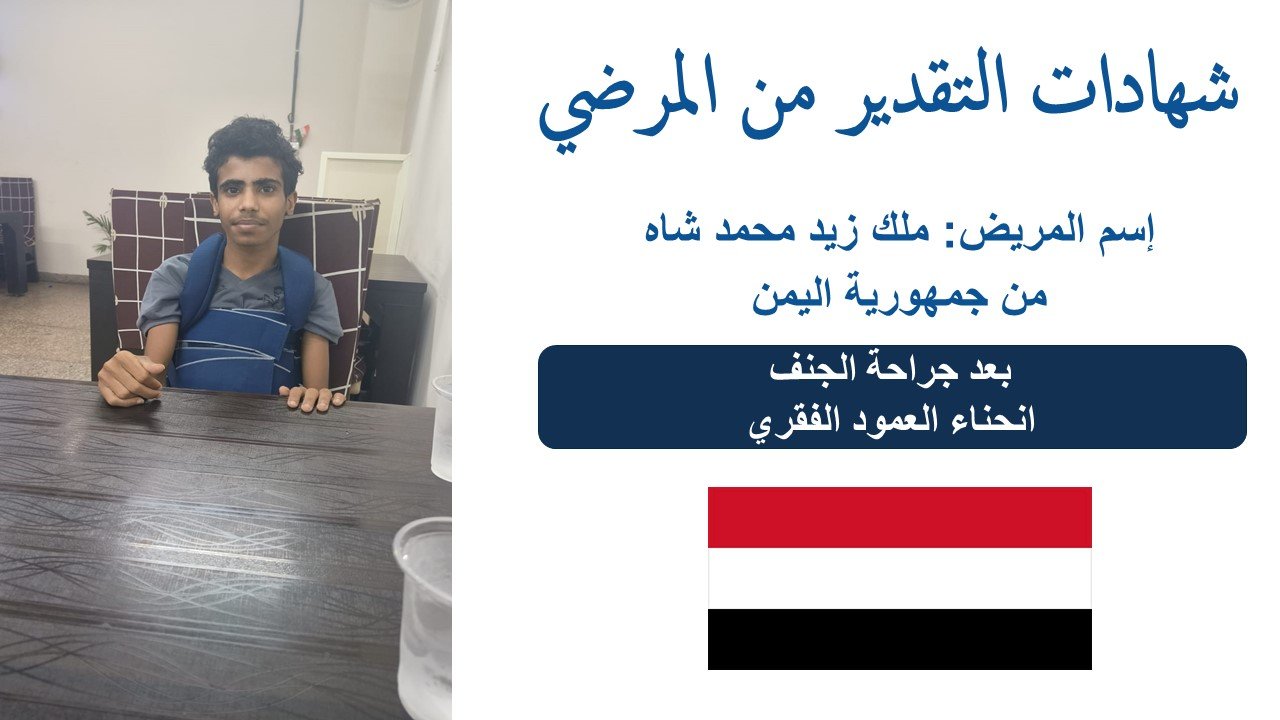 شهادات التقدير من المرضي

إسم المريض: ملك زيد محمد شاه
من جمهورية اليمن

بعد جراحة الجنف
انحناء العمود الفقري